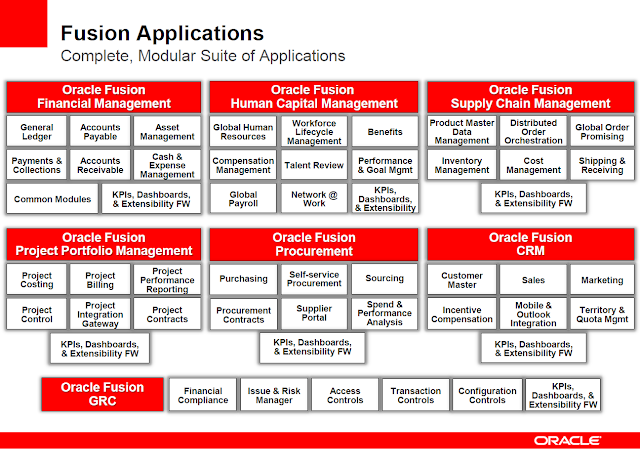 Fusion Applications
Complete, Modular Suite of Applications

Oracle Fusion
Financial Management

General Ledger
Accounts Payable
Asset Management
Payments & Collections
Accounts Receivable
Cash & Expense Management
Common Modules
KPIs, Dashboards, & Extensibility FW

Oracle Fusion
Human Capital Management

Global Human Resources
Workforce Lifecycle Management
Benefits
Compensation Management
Talent Review
Performance & Goal Mgmt
Global Payroll
Network @ Work
KPIs, Dashboards, & Extensibility

Oracle Fusion
Supply Chain Management

Product Master Data Management
Distributed Order Orchestration
Global Order Promising
Inventory Management
Cost Management
Shipping & Receiving
KPIs, Dashboards, & Extensibility FW

Oracle Fusion
Project Portfolio Management

Project Costing
Project Billing
Project Performance Reporting
Project Control
Project Integration Gateway
Project Contracts
KPIs, Dashboards, & Extensibility FW

Oracle Fusion
Procurement

Purchasing
Self-service Procurement
Sourcing
Procurement Contracts
Supplier Portal
Spend & Performance Analysis
KPIs, Dashboards, & Extensibility FW

Oracle Fusion
CRM

Customer Master
Sales
Marketing
Incentive Compensation
Mobile & Outlook Integration
Territory & Quota Mgmt
KPIs, Dashboards, & Extensibility FW

Oracle Fusion
GRC

Financial Compliance
Issue & Risk Manager
Access Controls
Transaction Controls
Configuration Controls
KPIs, Dashboards, & Extensibility FW

ORACLE